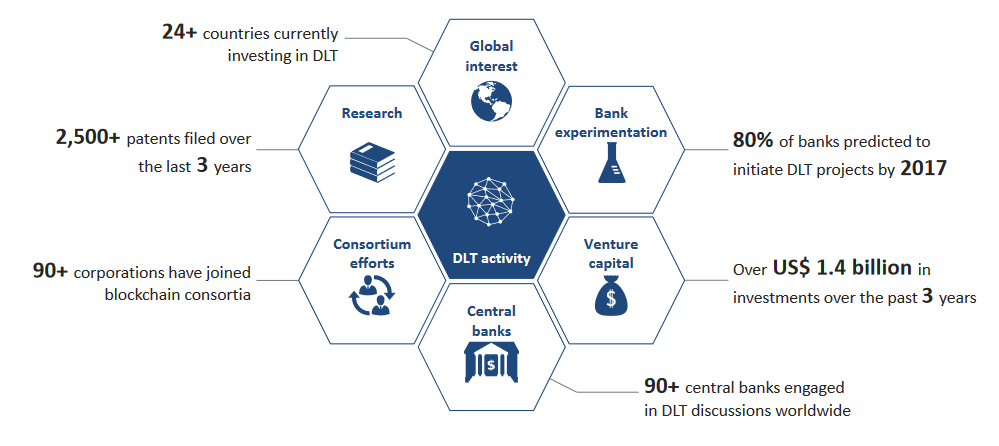 24+ countries currently investing in DLT

Global interest

Research

2,500+ patents filed over the last 3 years

Bank experimentation

80% of banks predicted to initiate DLT projects by 2017

DLT activity

Consortium efforts

90+ corporations have joined blockchain consortia

Venture capital

Over US$ 1.4 billion in investments over the past 3 years

Central banks

90+ central banks engaged in DLT discussions worldwide